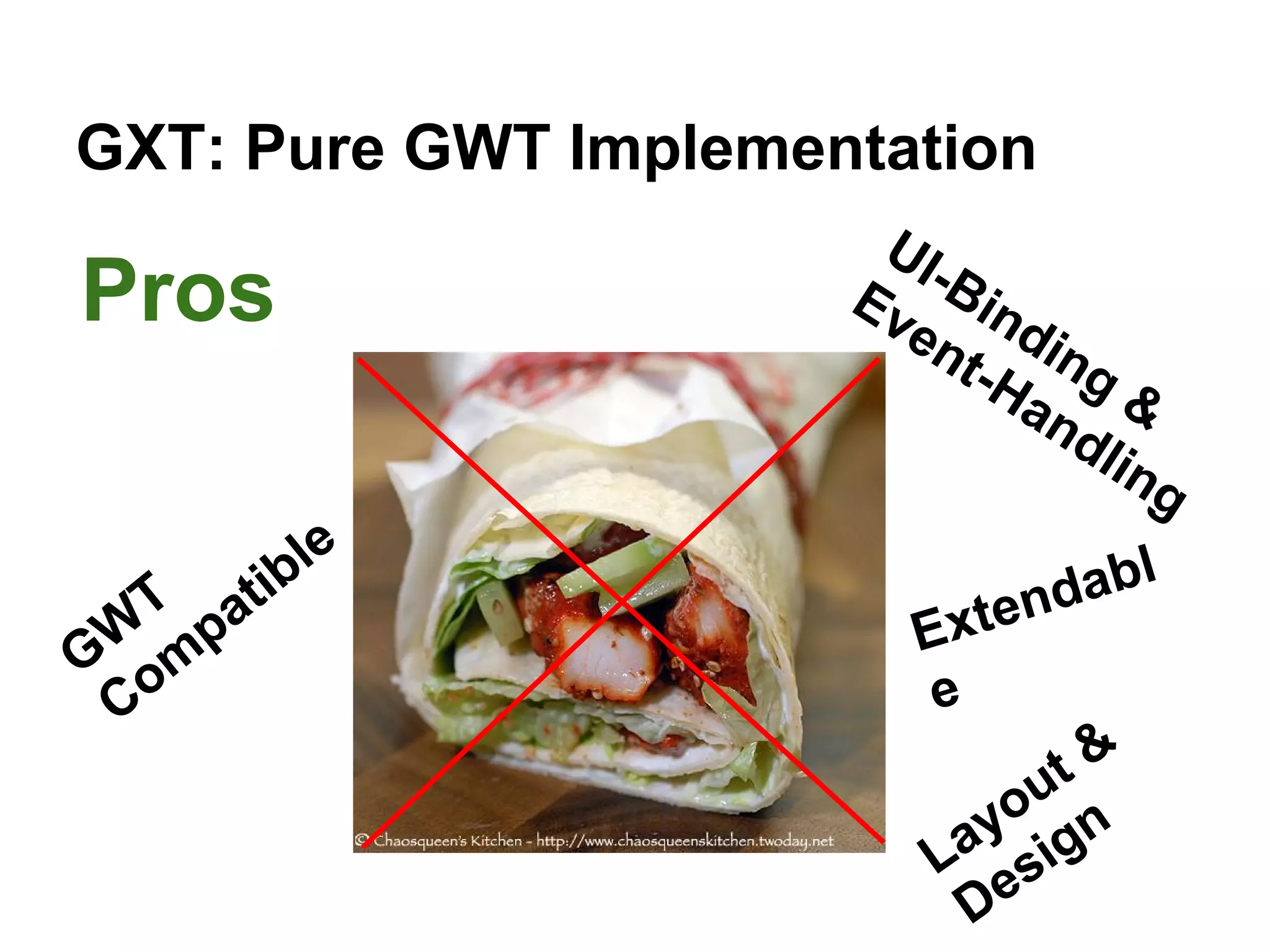 GXT: Pure GWT Implementation

Pros

GWT Compatible

UI-Binding & Event-Handling

Extendabl e

Layout & Design

© Chaosqueen's Kitchen - http://www.chaosqueenskitchen.twoday.net